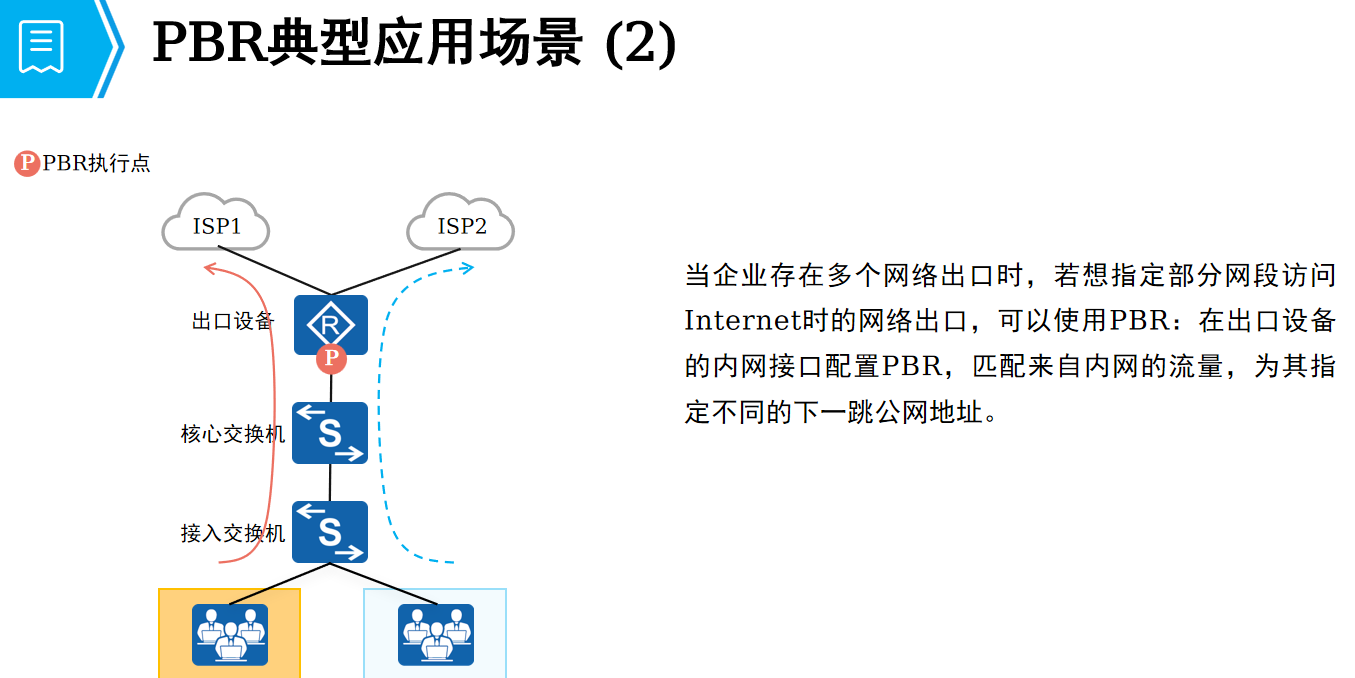 PBR典型应用场景 (2)

P PBR执行点

ISP1

ISP2

出口设备

R

P

核心交换机

S

接入交换机

S

当企业存在多个网络出口时，若想指定部分网段访问Internet时的网络出口，可以使用PBR：在出口设备的内网接口配置PBR，匹配来自内网的流量，为其指定不同的下一跳公网地址。